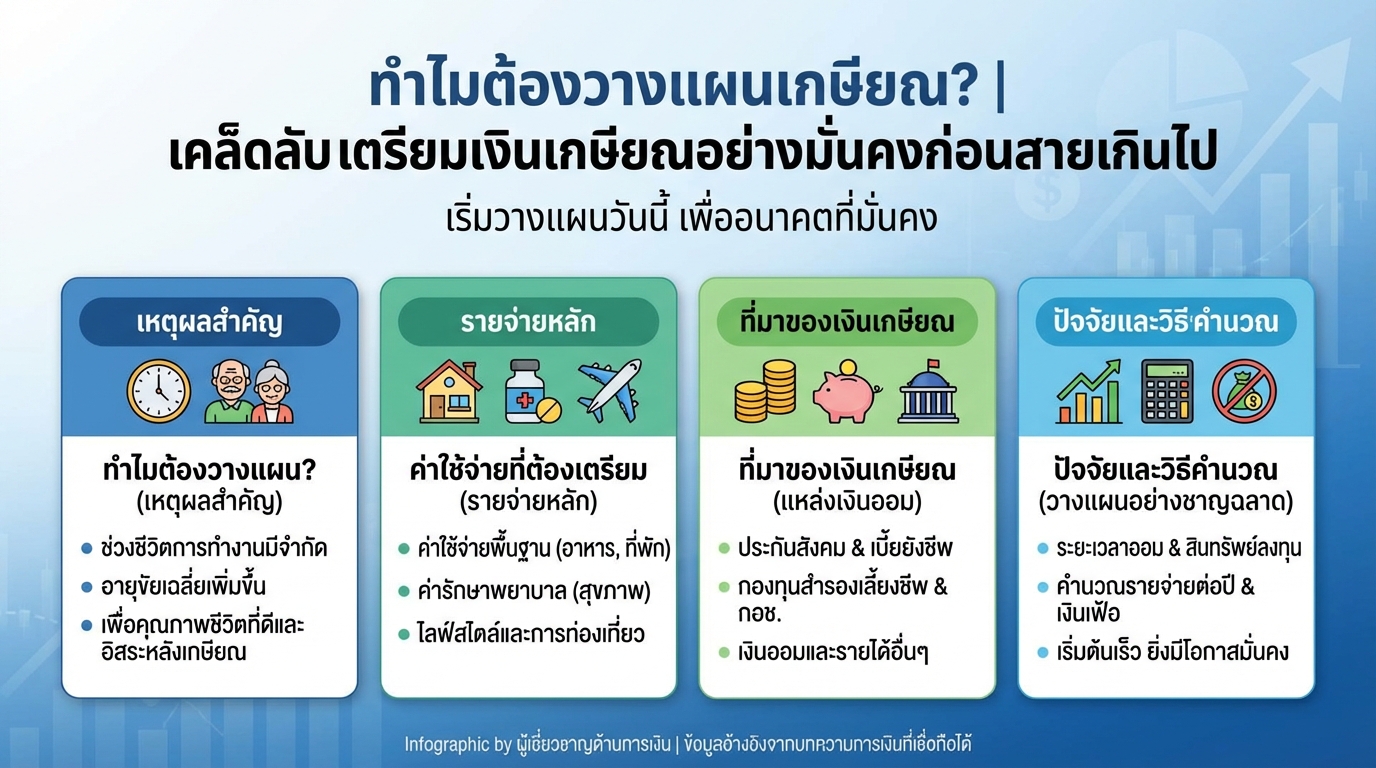 ทำไมต้องวางแผนเกษียณ? |
เคล็ดลับ เตรียมเงินเกษียณอย่างมั่นคงก่อนสายเกินไป

เริ่มวางแผนวันนี้ เพื่ออนาคตที่มั่นคง

เหตุผลสำคัญ

ทำไมต้องวางแผน?
(เหตุผลสำคัญ)

• ช่วงชีวิตการทำงานมีจำกัด
• อายุขัยเฉลี่ยเพิ่มขึ้น
• เพื่อคุณภาพชีวิตที่ดีและอิสระหลังเกษียณ

รายจ่ายหลัก

ค่าใช้จ่ายที่ต้องเตรียม
(รายจ่ายหลัก)

• ค่าใช้จ่ายพื้นฐาน (อาหาร, ที่พัก)
• ค่ารักษาพยาบาล (สุขภาพ)
• ไลฟ์สไตล์และการท่องเที่ยว

ที่มาของเงินเกษียณ

ที่มาของเงินเกษียณ
(แหล่งเงินออม)

• ประกันสังคม & เบี้ยยังชีพ
• กองทุนสำรองเลี้ยงชีพ & กอช.
• เงินออมและรายได้อื่นๆ

ปัจจัยและวิธีคำนวณ

ปัจจัยและวิธีคำนวณ
(วางแผนอย่างชาญฉลาด)

• ระยะเวลาออม & สินทรัพย์ลงทุน
• คำนวณรายจ่ายต่อปี & เงินเฟ้อ
• เริ่มต้นเร็ว ยิ่งมีโอกาสมั่นคง

Infographic by ผู้เชี่ยวชาญด้านการเงิน | ข้อมูลอ้างอิงจากบทความการเงินที่เชื่อถือได้